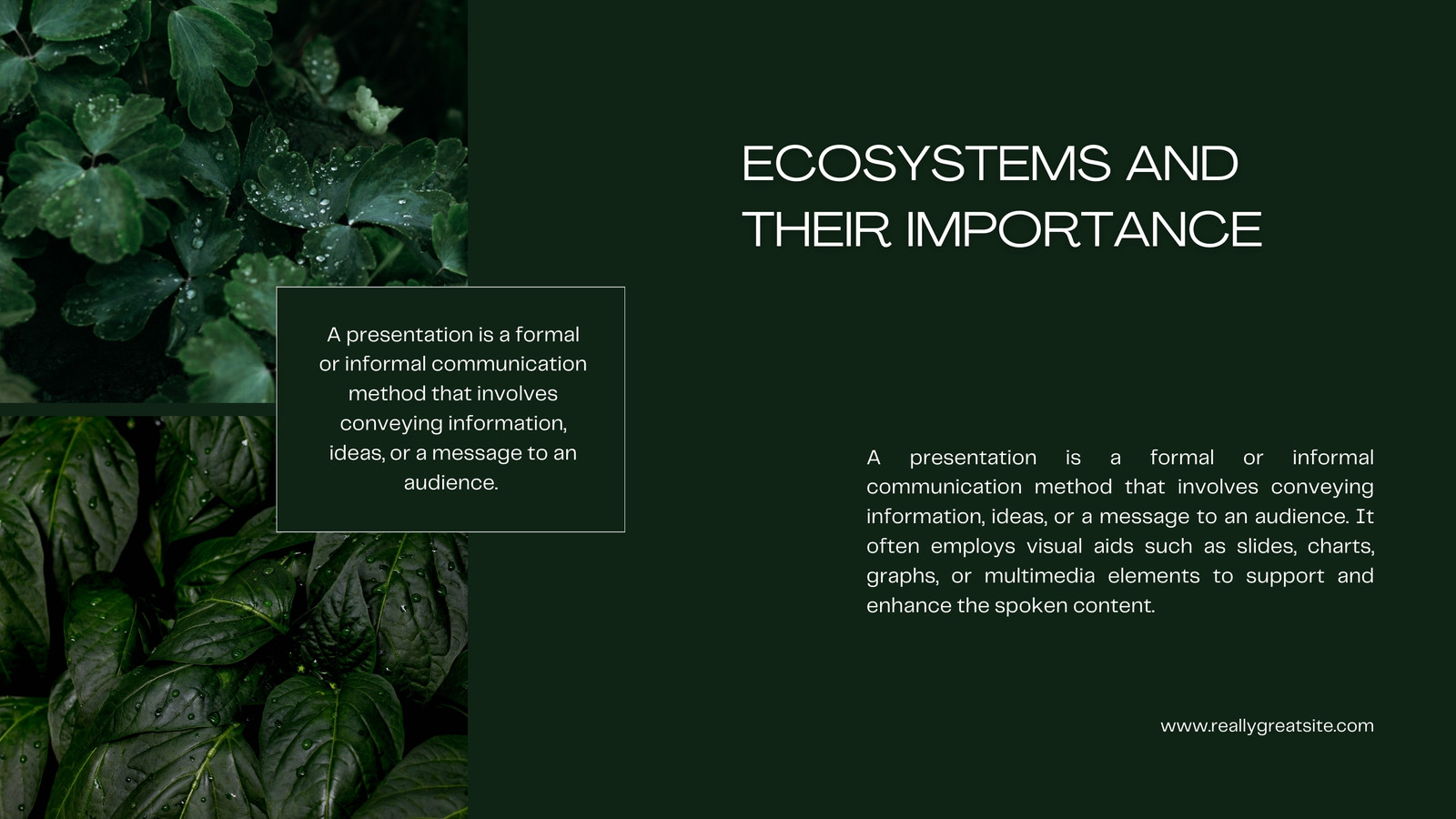 ECOSYSTEMS AND THEIR IMPORTANCE

A presentation is a formal or informal communication method that involves conveying information, ideas, or a message to an audience.

A presentation is a formal or informal communication method that involves conveying information, ideas, or a message to an audience. It often employs visual aids such as slides, charts, graphs, or multimedia elements to support and enhance the spoken content.

www.reallygreatsite.com